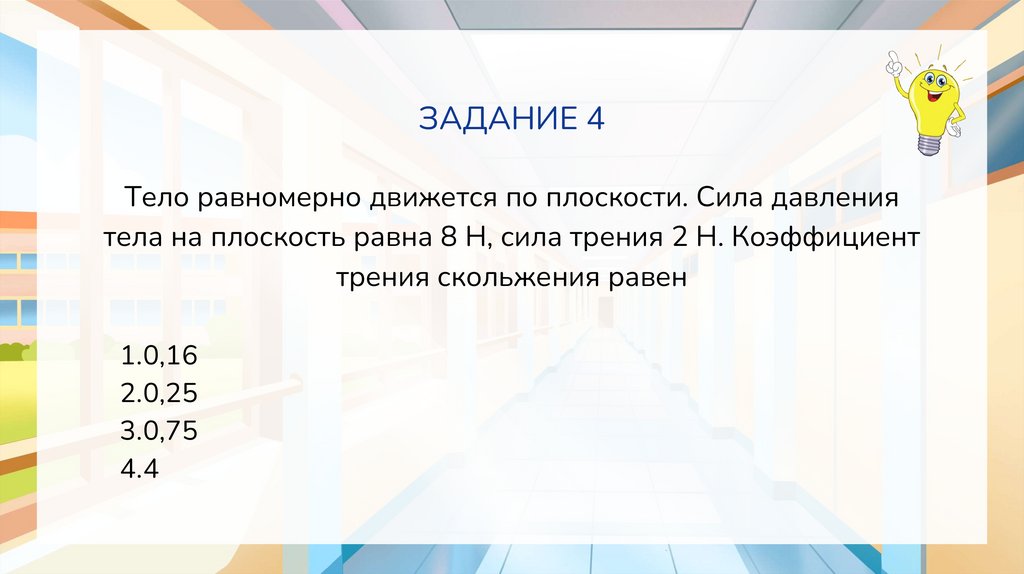 ЗАДАНИЕ 4

Тело равномерно движется по плоскости. Сила давления тела на плоскость равна 8 Н, сила трения 2 Н. Коэффициент трения скольжения равен

1.0,16
2.0,25
3.0,75
4.4